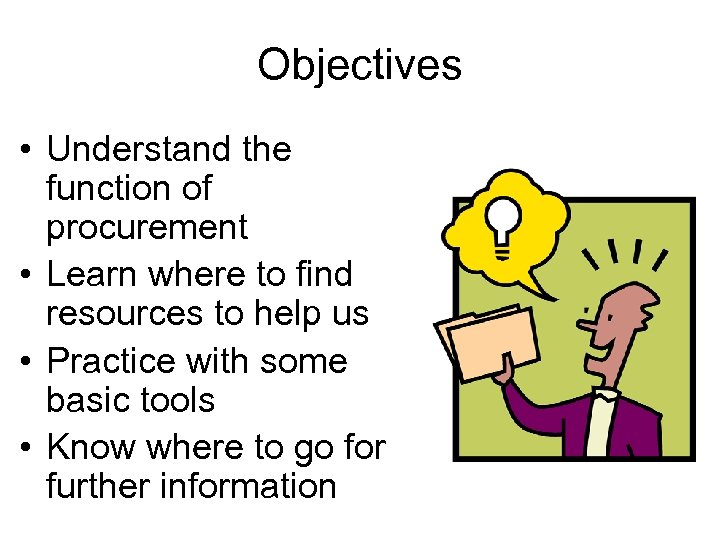 Objectives

• Understand the function of procurement
• Learn where to find resources to help us
• Practice with some basic tools
• Know where to go for further information